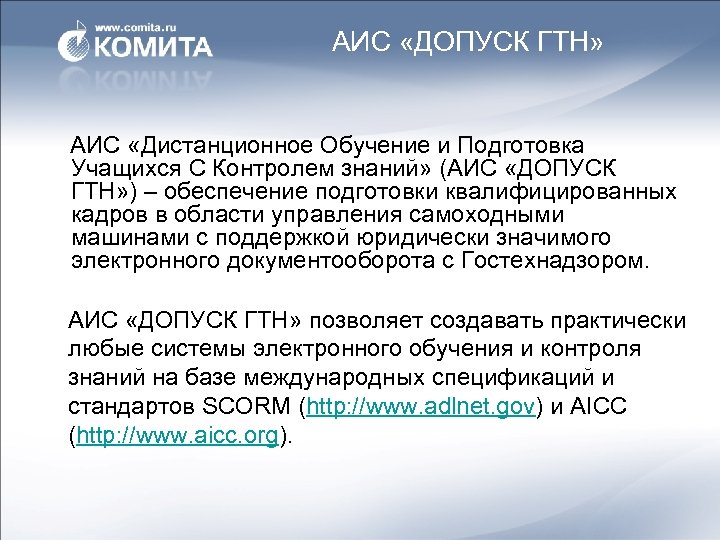 www.comita.ru
КОМИТА

АИС «ДОПУСК ГТН»

АИС «Дистанционное Обучение и Подготовка Учащихся С Контролем знаний» (АИС «ДОПУСК ГТН») – обеспечение подготовки квалифицированных кадров в области управления самоходными машинами с поддержкой юридически значимого электронного документооборота с Гостехнадзором.

АИС «ДОПУСК ГТН» позволяет создавать практически любые системы электронного обучения и контроля знаний на базе международных спецификаций и стандартов SCORM (http://www.adlnet.gov) и AICC (http://www.aicc.org).